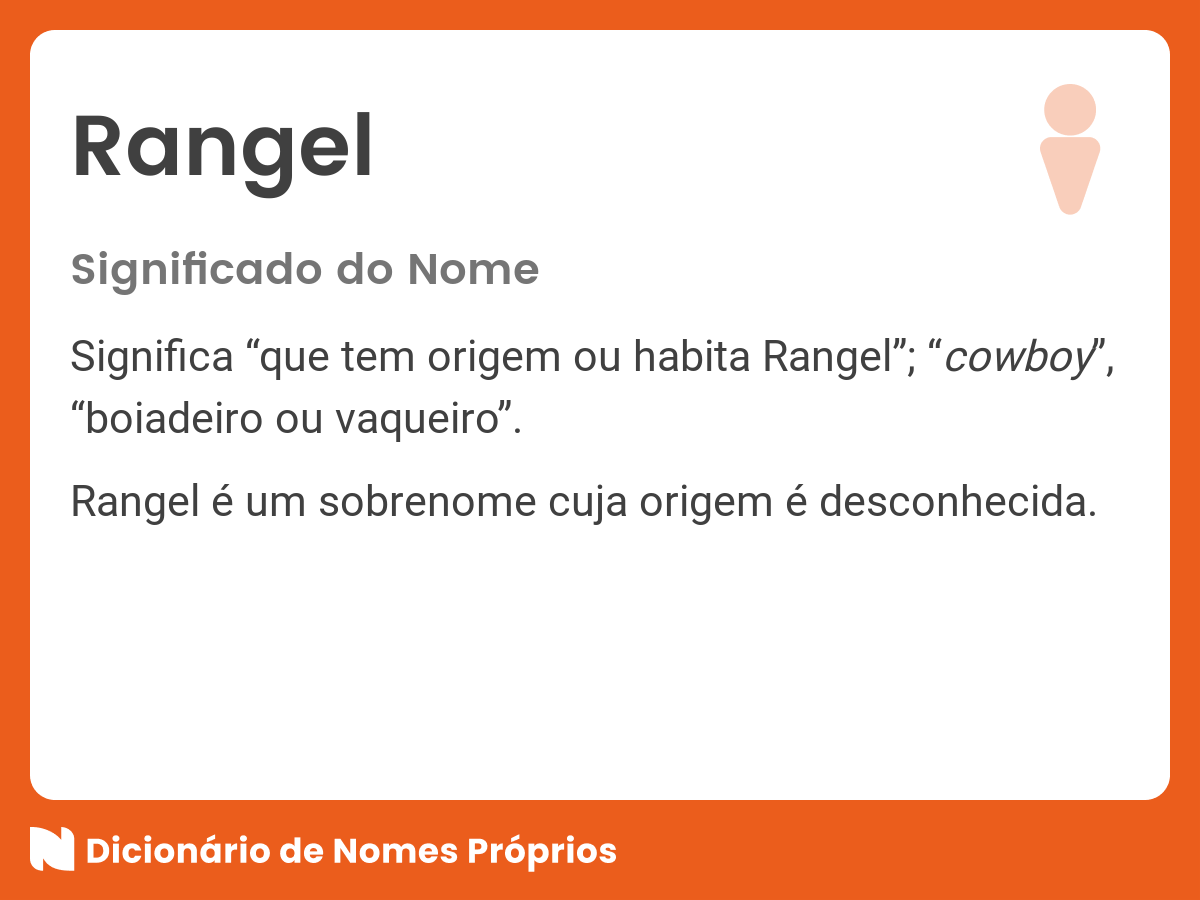 Rangel

Significado do Nome

Significa “que tem origem ou habita Rangel”; “cowboy”, “boiadeiro ou vaqueiro”.

Rangel é um sobrenome cuja origem é desconhecida.

Dicionário de Nomes Próprios